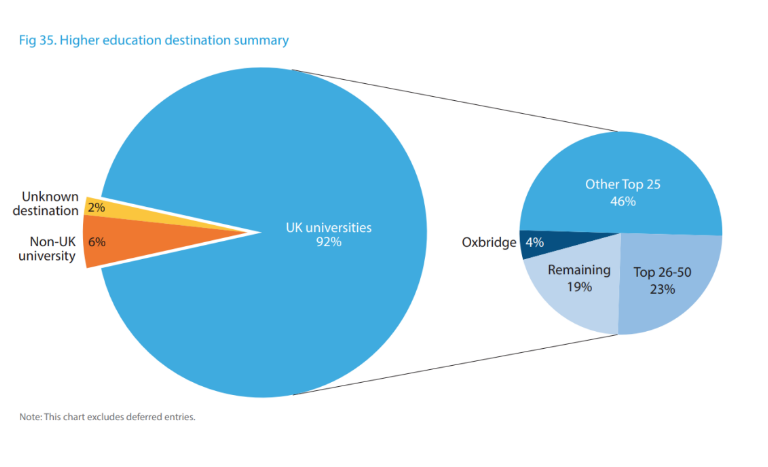 Fig 35. Higher education destination summary

Unknown destination 2%

Non-UK university 6%

UK universities 92%

Other Top 25 46%

Oxbridge 4%

Remaining 19%

Top 26-50 23%

Note: This chart excludes deferred entries.